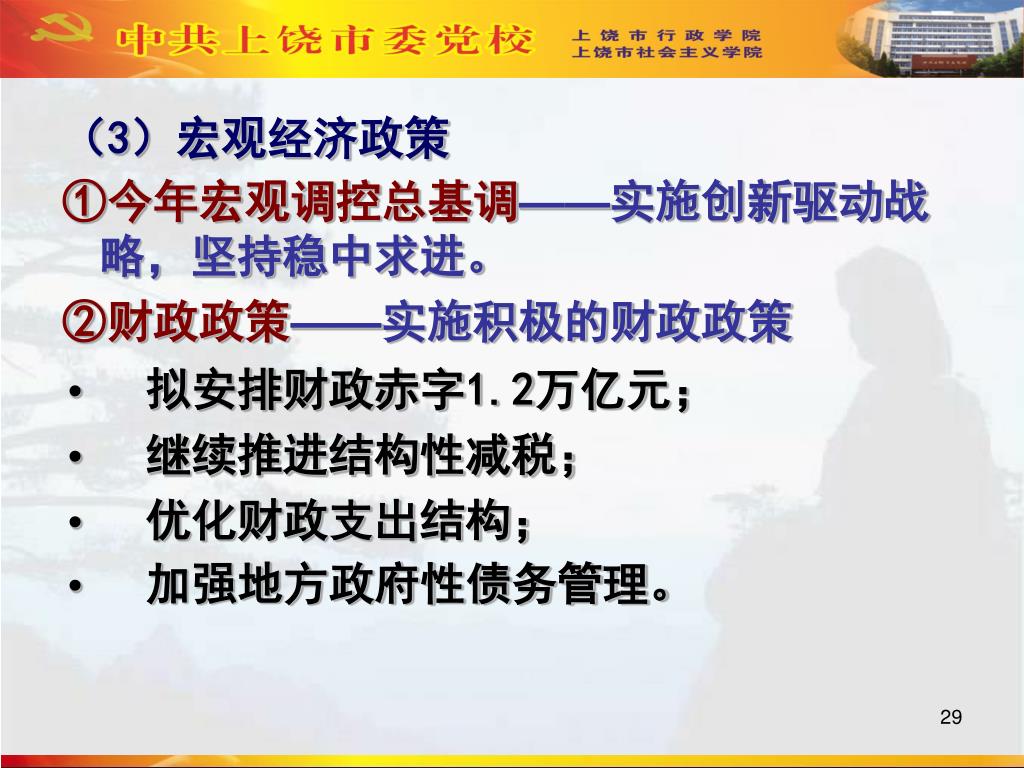 中共上饶市委党校

上饶市行政学院
上饶市社会主义学院

（3）宏观经济政策

①今年宏观调控总基调——实施创新驱动战略，坚持稳中求进。

②财政政策——实施积极的财政政策

• 拟安排财政赤字1.2万亿元；
• 继续推进结构性减税；
• 优化财政支出结构；
• 加强地方政府性债务管理。

29